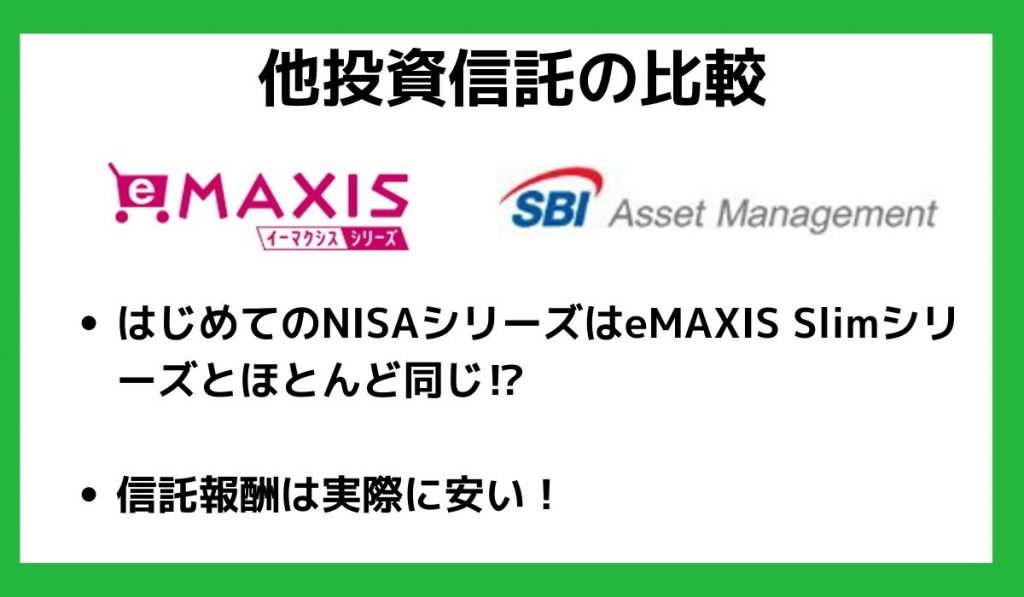 他投資信託の比較

eMAXIS
イーマクシス シリーズ

SBI Asset Management

• はじめてのNISAシリーズはeMAXIS Slimシリーズとほとんど同じ⁉

• 信託報酬は実際に安い！